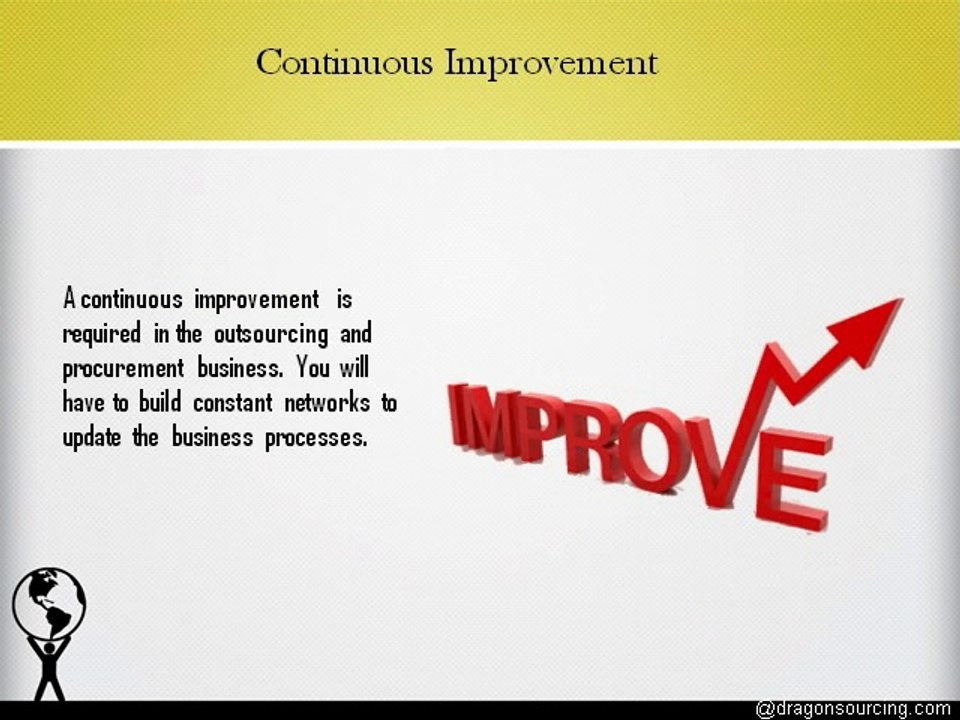 Continuous Improvement

A continuous improvement is required in the outsourcing and procurement business. You will have to build constant networks to update the business processes.

IMPROVE

@dragonsourcing.com